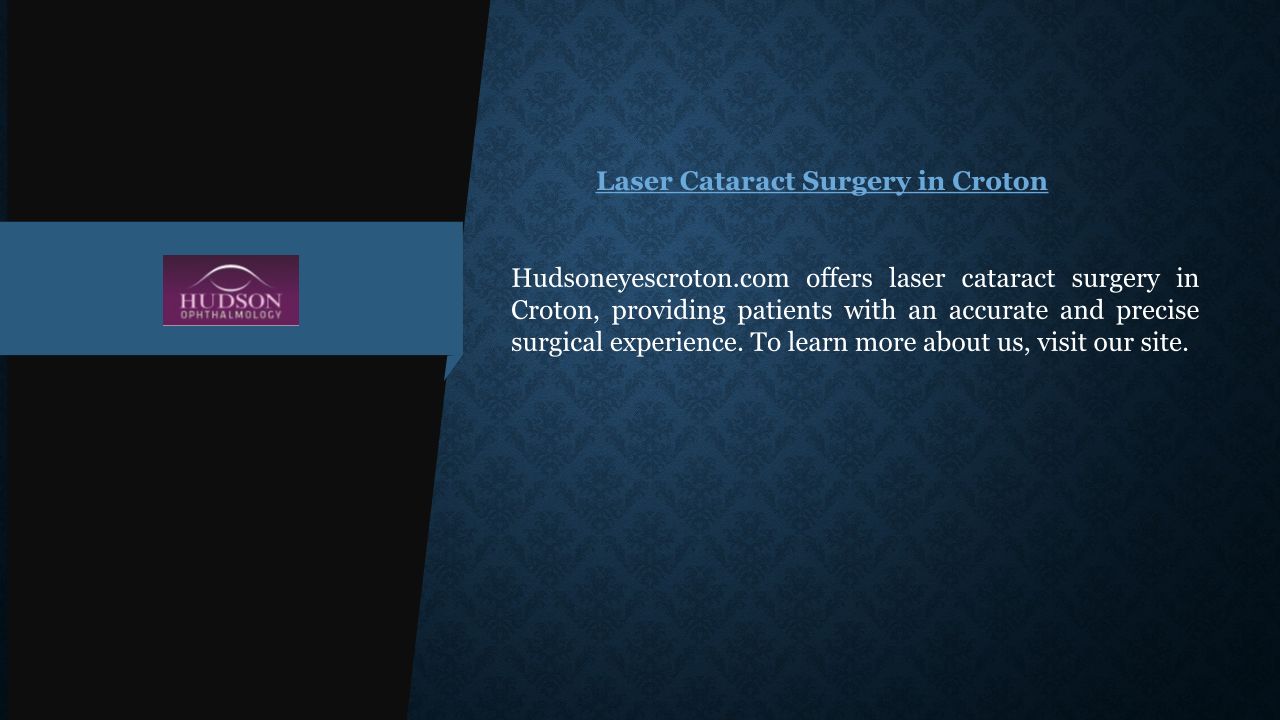 HUDSON
OPHTHALMOLOGY

Laser Cataract Surgery in Croton

Hudsoneyescroton.com offers laser cataract surgery in Croton, providing patients with an accurate and precise surgical experience. To learn more about us, visit our site.